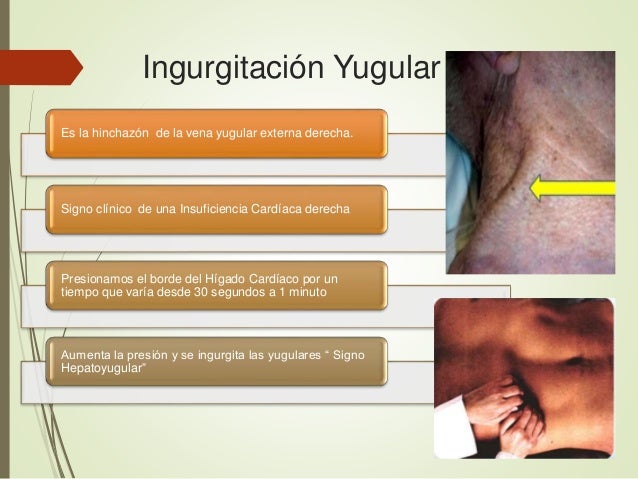 Ingurgitación Yugular

Es la hinchazón de la vena yugular externa derecha.

Signo clínico de una Insuficiencia Cardíaca derecha

Presionamos el borde del Hígado Cardíaco por un tiempo que varía desde 30 segundos a 1 minuto

Aumenta la presión y se ingurgita las yugulares “ Signo Hepatoyugular”